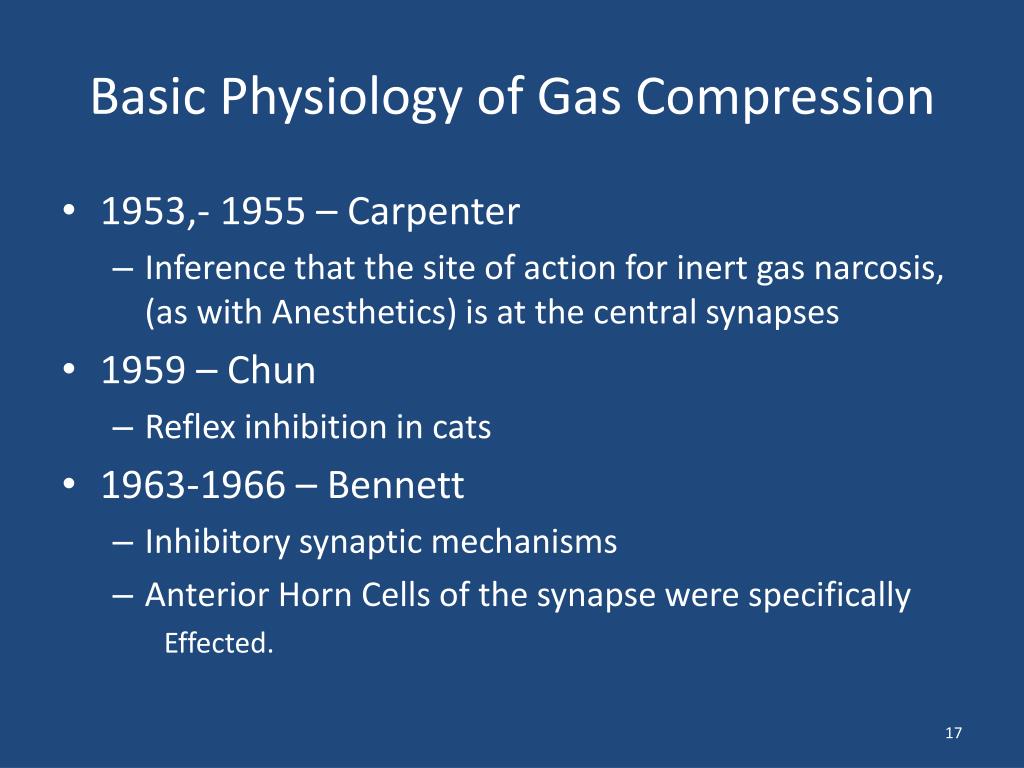 Basic Physiology of Gas Compression

• 1953,- 1955 – Carpenter
– Inference that the site of action for inert gas narcosis, (as with Anesthetics) is at the central synapses
• 1959 – Chun
– Reflex inhibition in cats
• 1963-1966 – Bennett
– Inhibitory synaptic mechanisms
– Anterior Horn Cells of the synapse were specifically Effected.

17